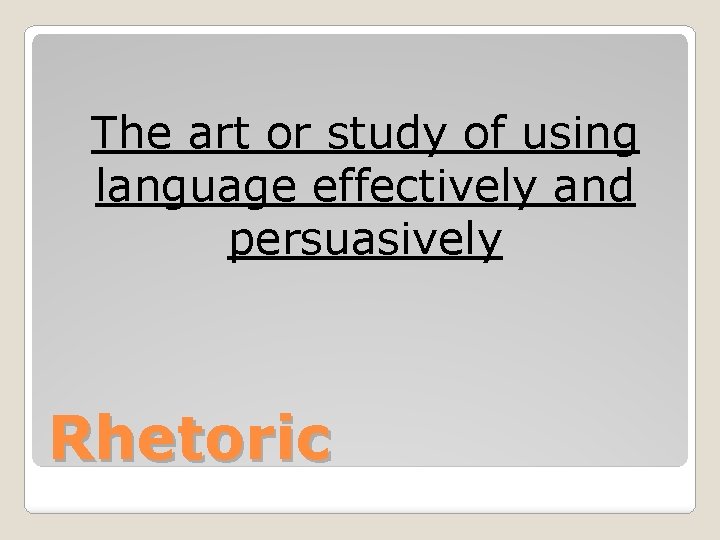 The art or study of using language effectively and persuasively

Rhetoric